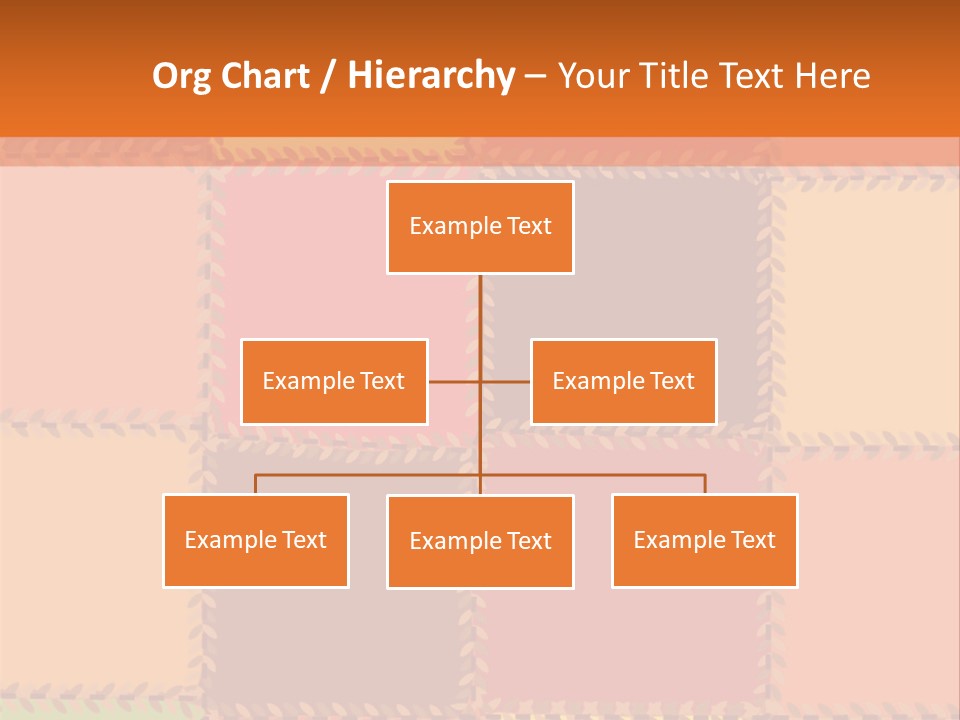 Org Chart / Hierarchy – Your Title Text Here

Example Text

Example Text

Example Text

Example Text

Example Text

Example Text